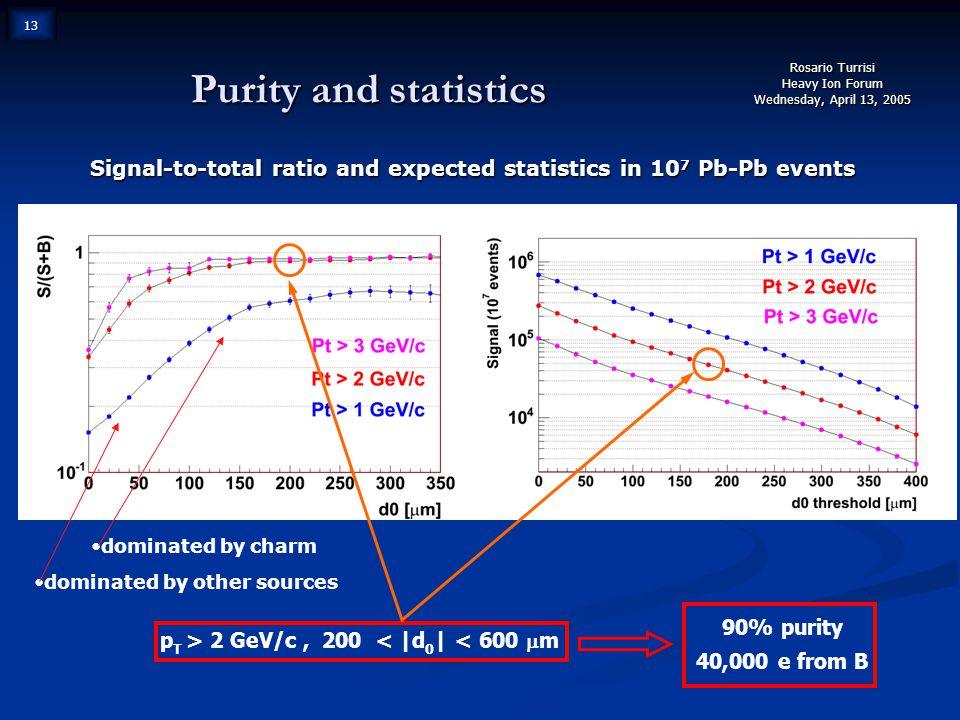 13

Purity and statistics

Rosario Turrisi
Heavy Ion Forum
Wednesday, April 13, 2005

Signal-to-total ratio and expected statistics in $10^7$ Pb-Pb events

S/(S+B)

1

$10^{-1}$

0 50 100 150 200 250 300 350

d0 [$\mu$m]

Pt > 3 GeV/c
Pt > 2 GeV/c
Pt > 1 GeV/c

Signal ($10^7$ events)

$10^6$

$10^5$

$10^4$

0 50 100 150 200 250 300 350 400

d0 threshold [$\mu$m]

Pt > 1 GeV/c
Pt > 2 GeV/c
Pt > 3 GeV/c

•dominated by charm

•dominated by other sources

$p_T$ > 2 GeV/c , 200 < $|d_0|$ < 600 $\mu$m

90% purity
40,000 e from B